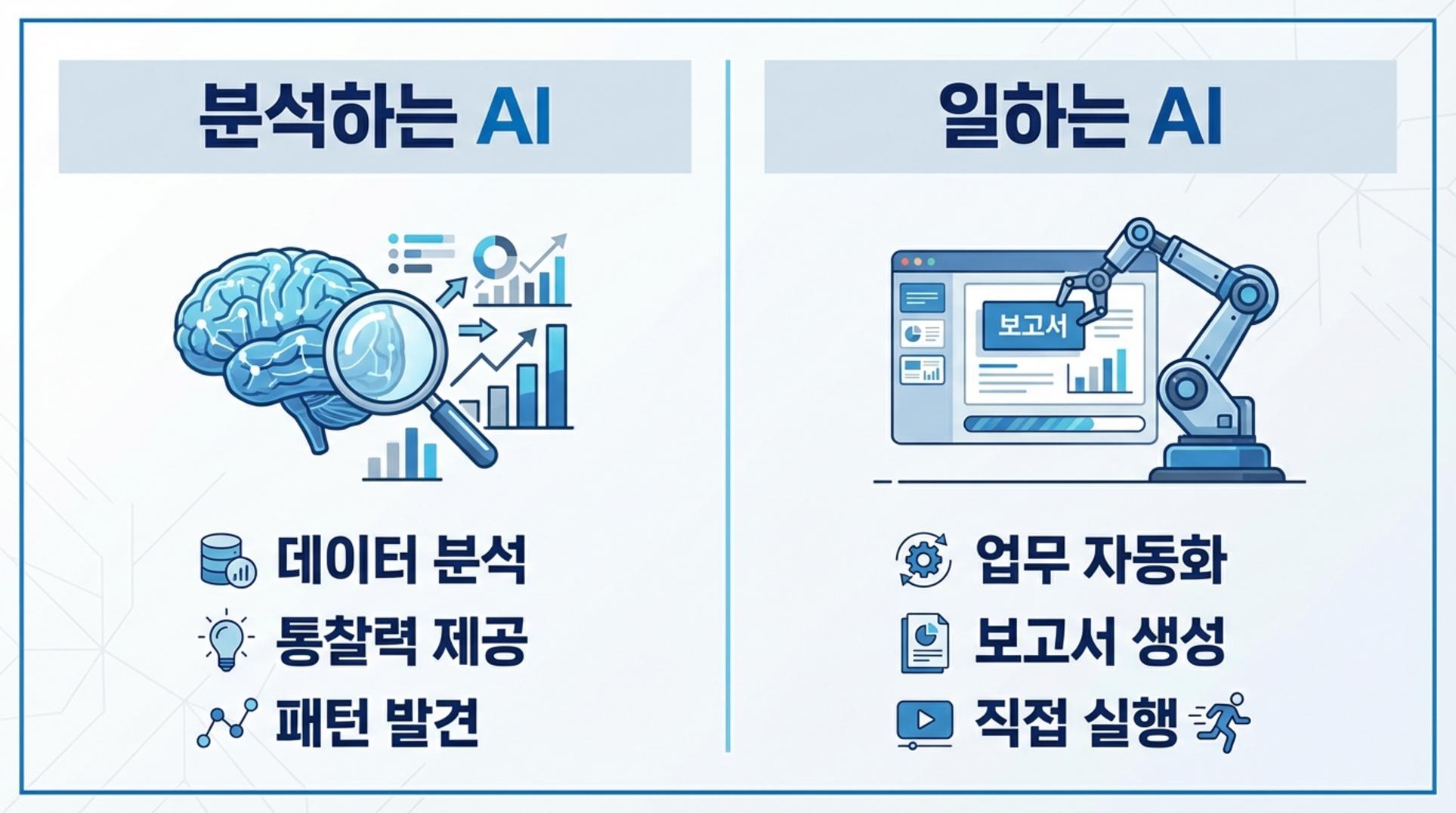 분석하는 AI

데이터 분석
통찰력 제공
패턴 발견

일하는 AI

보고서

업무 자동화
보고서 생성
직접 실행